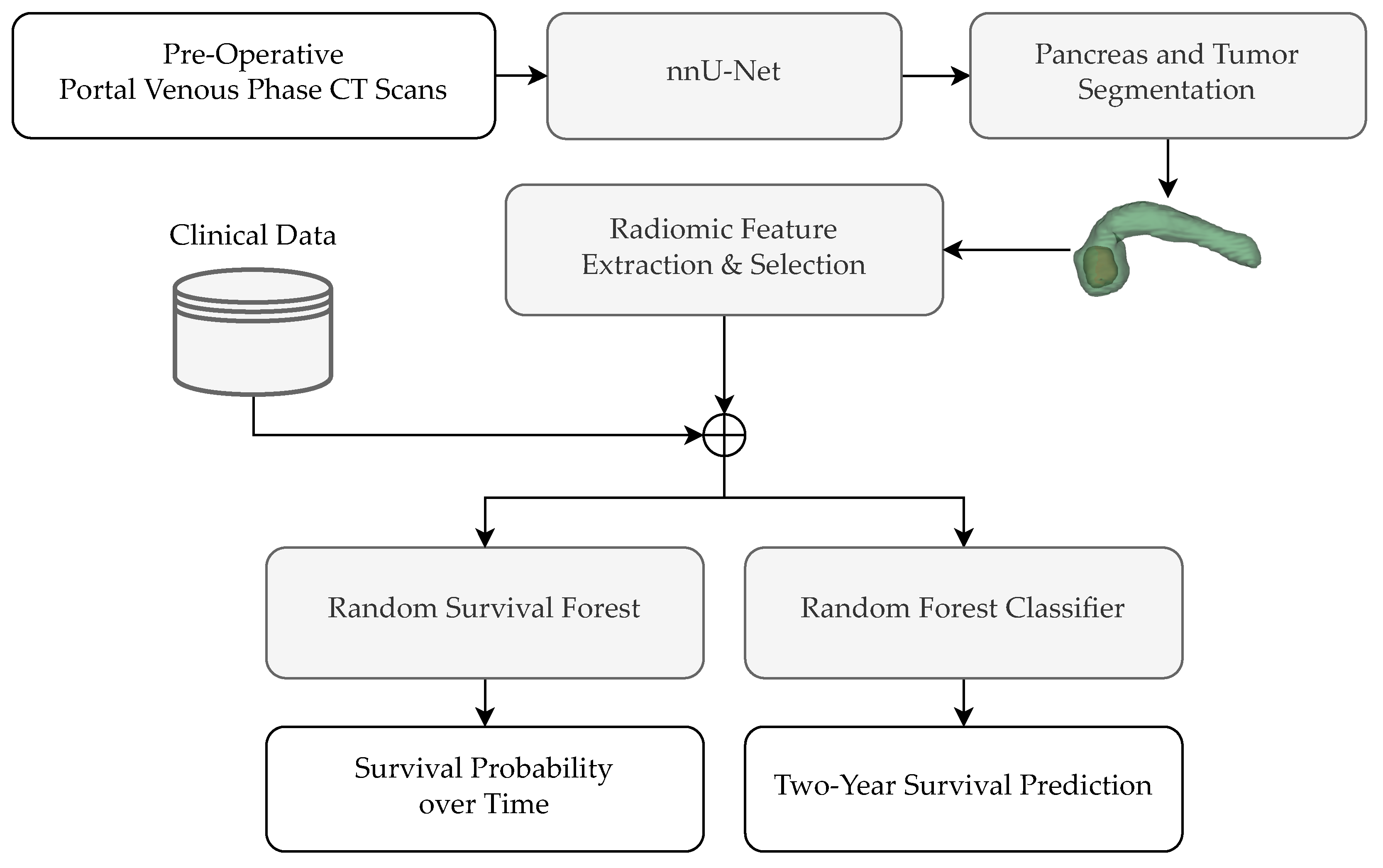 Pre-Operative
Portal Venous Phase CT Scans

nnU-Net

Pancreas and Tumor
Segmentation

Clinical Data

Radiomic Feature
Extraction & Selection

Random Survival Forest

Random Forest Classifier

Survival Probability
over Time

Two-Year Survival Prediction